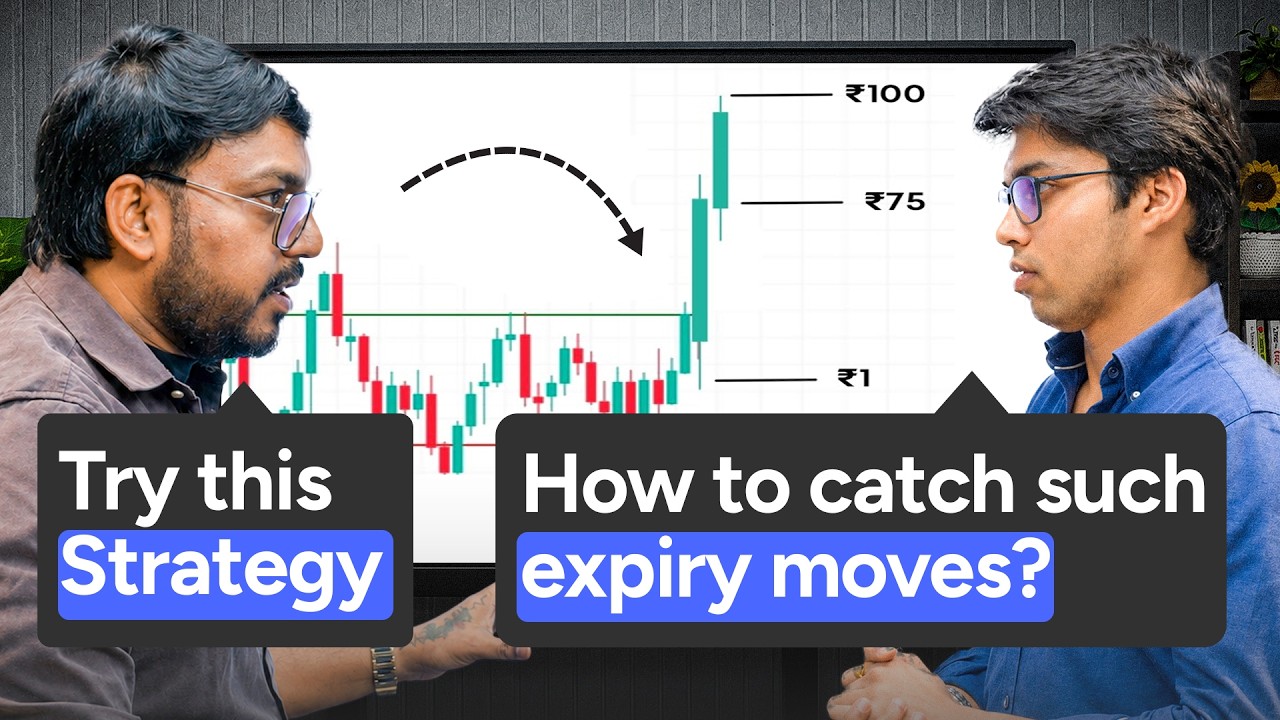 ₹100

₹75

₹1

Try this Strategy

How to catch such expiry moves?